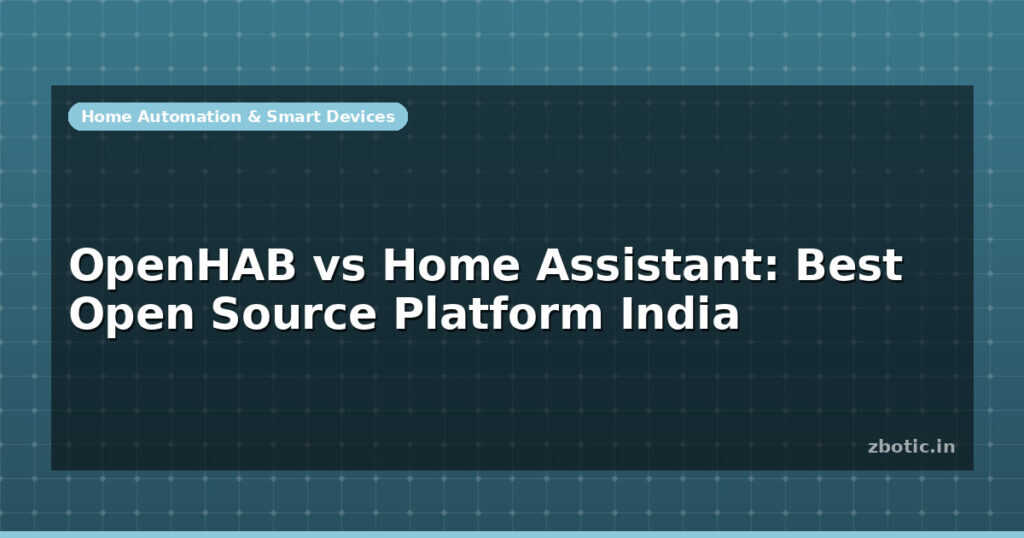 Home Automation & Smart Devices

OpenHAB vs Home Assistant: Best Open Source Platform India

zbotic.in